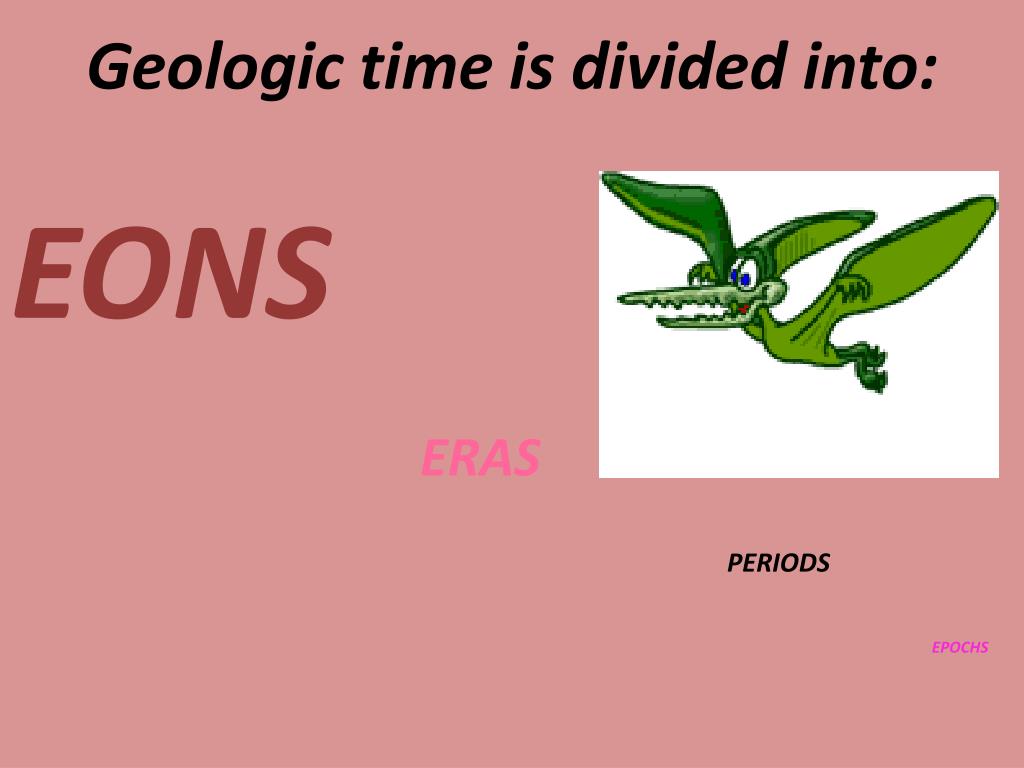 Geologic time is divided into:

EONS

ERAS

PERIODS

EPOCHS